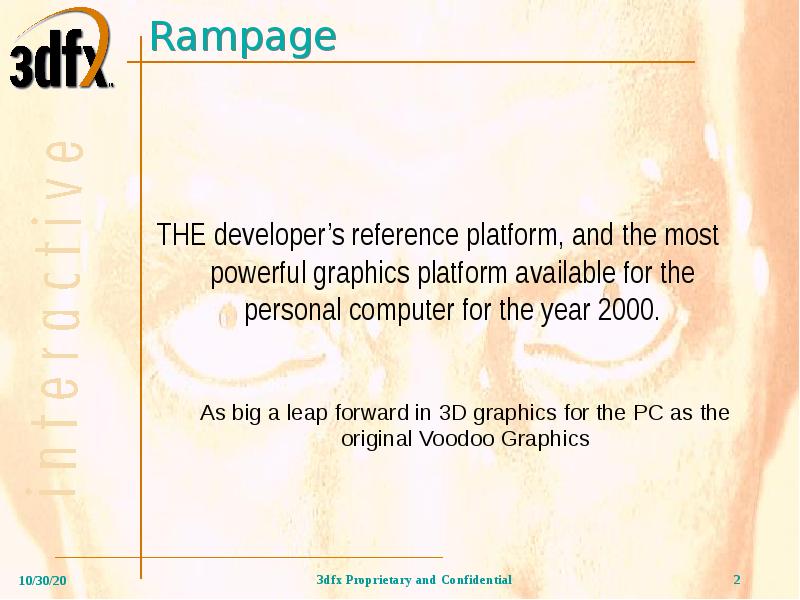 3dfx

Rampage

interactive

THE developer's reference platform, and the most powerful graphics platform available for the personal computer for the year 2000.

As big a leap forward in 3D graphics for the PC as the original Voodoo Graphics

10/30/20

3dfx Proprietary and Confidential

2